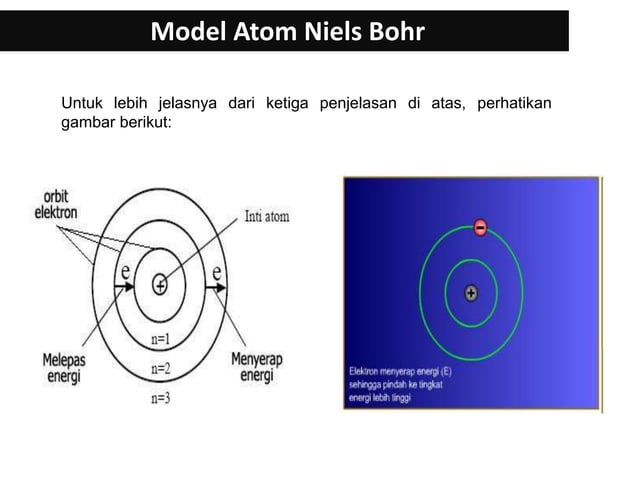 Model Atom Niels Bohr

Untuk lebih jelasnya dari ketiga penjelasan di atas, perhatikan gambar berikut:

orbit elektron

Inti atom

e

+

e

n=1

n=2

n=3

Melepas energi

Menyerap energi

−

+

Elektron menyerap energi (E) sehingga pindah ke tingkat energi lebih tinggi